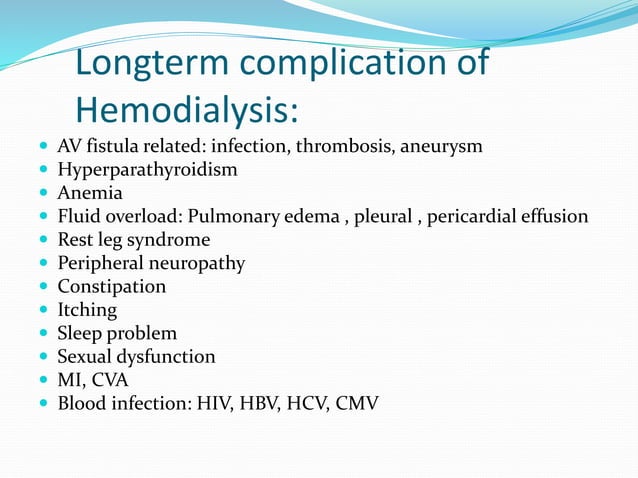 Longterm complication of Hemodialysis:

- AV fistula related: infection, thrombosis, aneurysm
- Hyperparathyroidism
- Anemia
- Fluid overload: Pulmonary edema , pleural , pericardial effusion
- Rest leg syndrome
- Peripheral neuropathy
- Constipation
- Itching
- Sleep problem
- Sexual dysfunction
- MI, CVA
- Blood infection: HIV, HBV, HCV, CMV